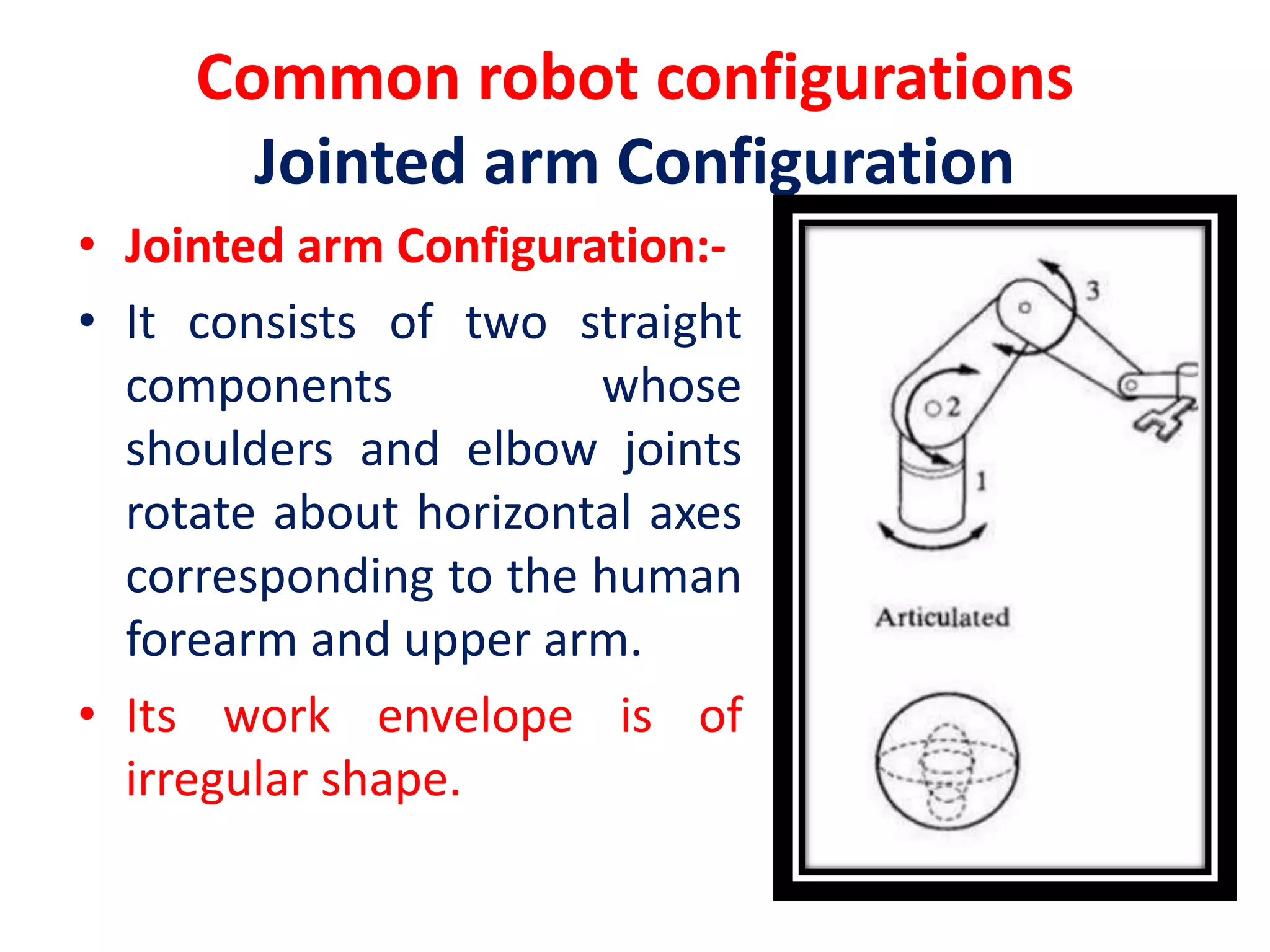 Common robot configurations
Jointed arm Configuration

• Jointed arm Configuration:-

• It consists of two straight components whose shoulders and elbow joints rotate about horizontal axes corresponding to the human forearm and upper arm.

• Its work envelope is of irregular shape.

3
2
1
Articulated